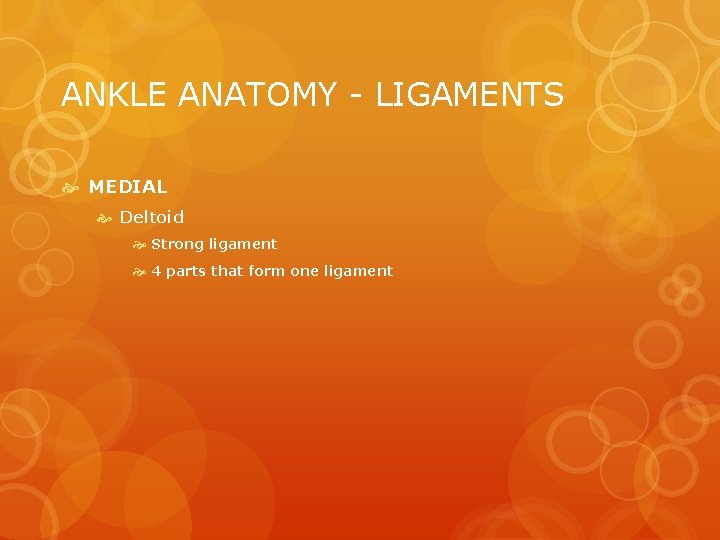 ANKLE ANATOMY - LIGAMENTS

MEDIAL

Deltoid

Strong ligament

4 parts that form one ligament